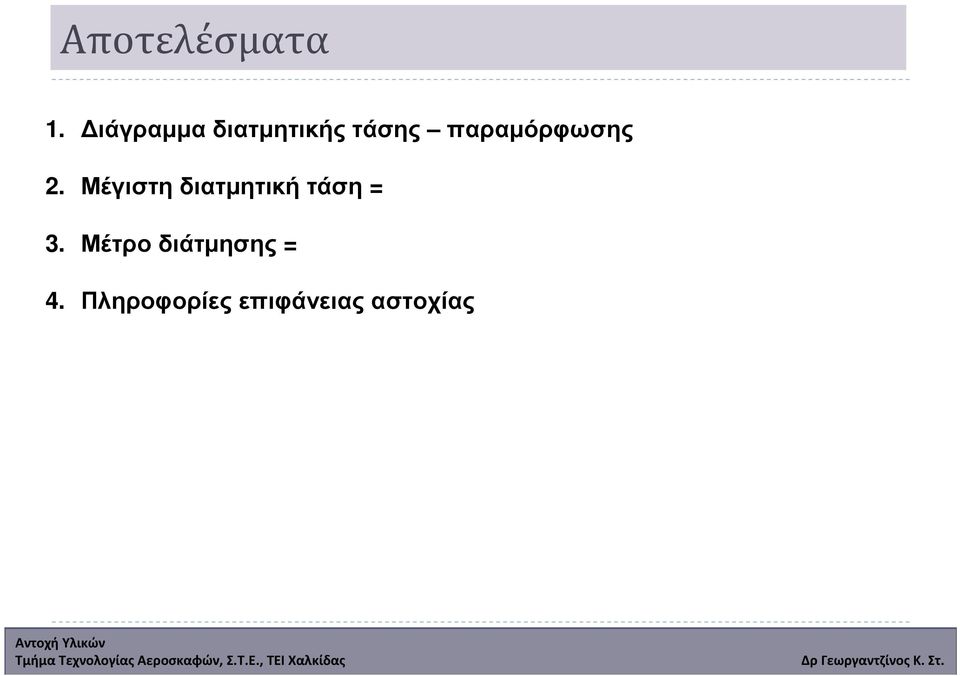 Αποτελέσματα

1. Διάγραμμα διατμητικής τάσης – παραμόρφωσης

2. Μέγιστη διατμητική τάση =

3. Μέτρο διάτμησης =

4. Πληροφορίες επιφάνειας αστοχίας

Αντοχή Υλικών
Τμήμα Τεχνολογίας Αεροσκαφών, Σ.Τ.Ε., ΤΕΙ Χαλκίδας

Δρ Γεωργαντζίνος Κ. Στ.